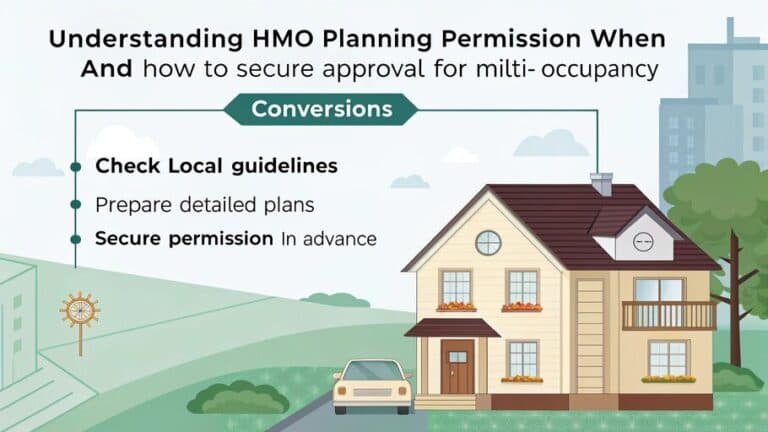 Understanding HMO Planning Permission When
And how to secure approval for milti- occupancy

Conversions

Check Local guidelines
Prepare detailed plans
Secure permission In advance